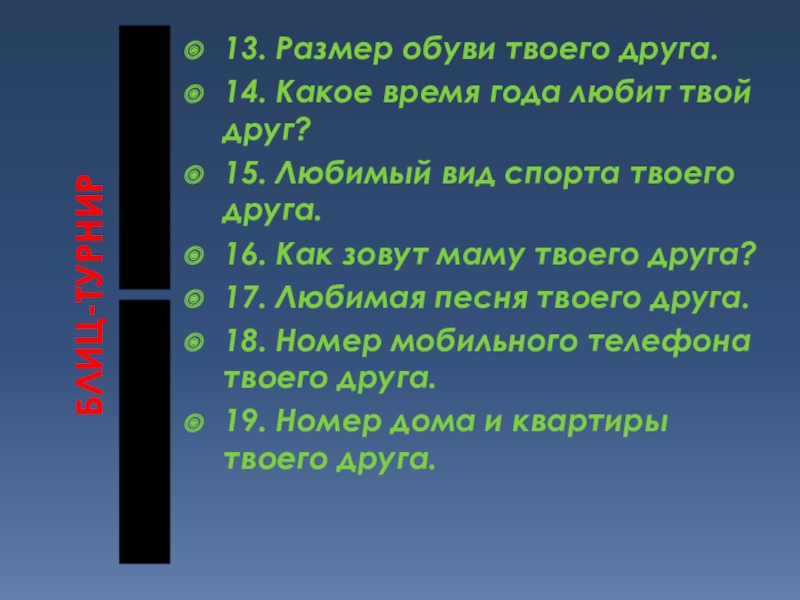 БЛИЦ-ТУРНИР

13. Размер обуви твоего друга.
14. Какое время года любит твой друг?
15. Любимый вид спорта твоего друга.
16. Как зовут маму твоего друга?
17. Любимая песня твоего друга.
18. Номер мобильного телефона твоего друга.
19. Номер дома и квартиры твоего друга.